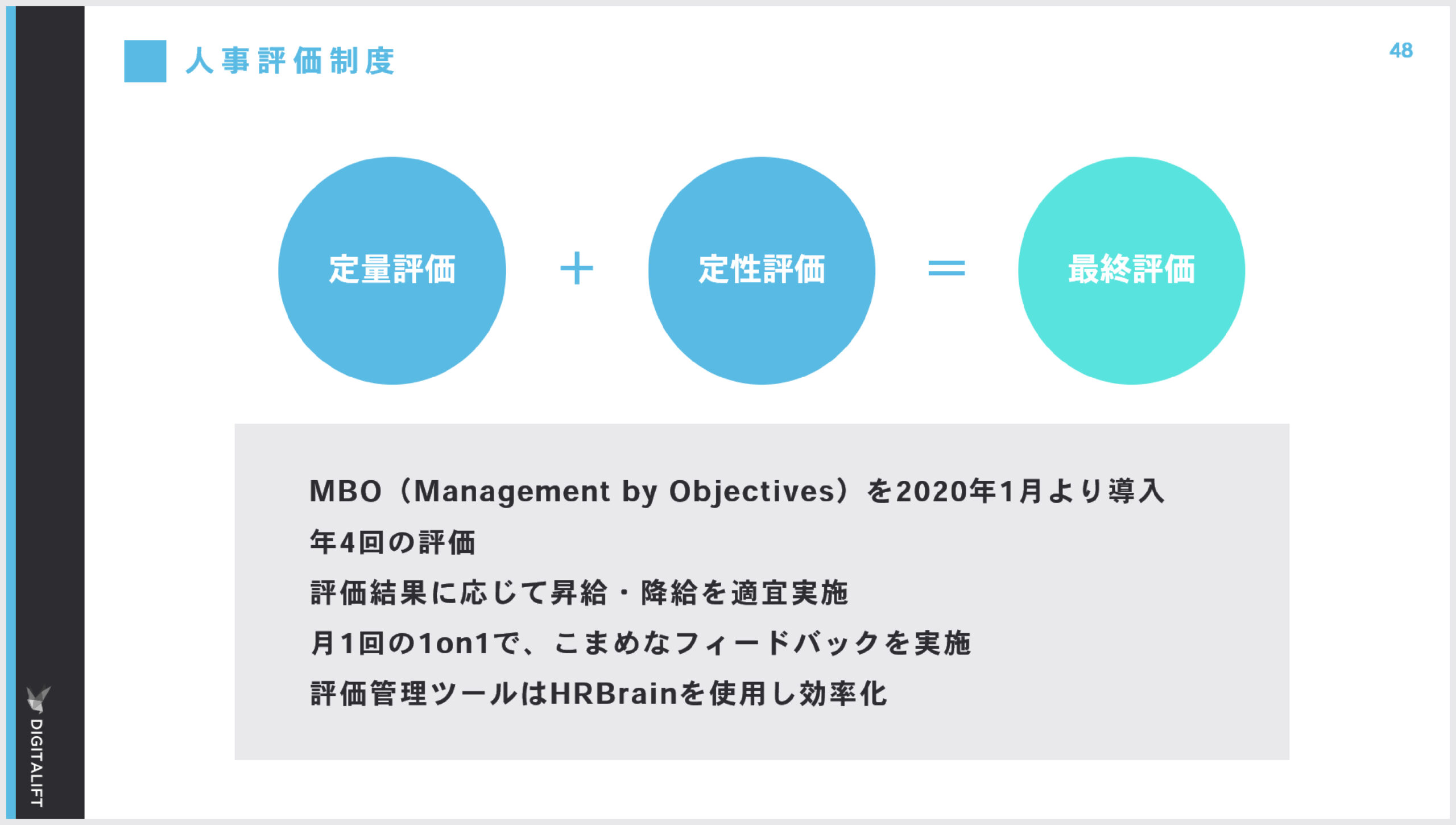 人事評価制度

48

定量評価 + 定性評価 = 最終評価

MBO（Management by Objectives）を2020年1月より導入

年4回の評価

評価結果に応じて昇給・降給を適宜実施

月1回の1on1で、こまめなフィードバックを実施

評価管理ツールはHRBrainを使用し効率化

DIGITALIFT